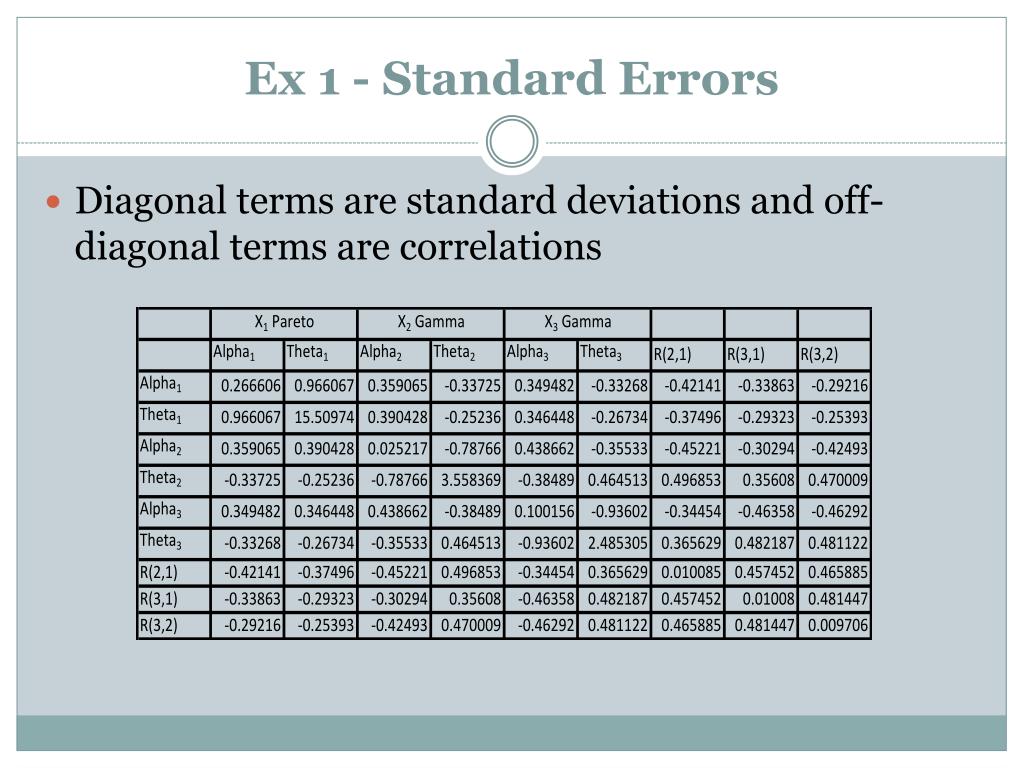 Ex 1 - Standard Errors

Diagonal terms are standard deviations and off-diagonal terms are correlations

| | $X_1$ Pareto | | $X_2$ Gamma | | $X_3$ Gamma | | | | |
|---|---|---|---|---|---|---|---|---|---|
| | $Alpha_1$ | $Theta_1$ | $Alpha_2$ | $Theta_2$ | $Alpha_3$ | $Theta_3$ | R(2,1) | R(3,1) | R(3,2) |
| $Alpha_1$ | 0.266606 | 0.966067 | 0.359065 | -0.33725 | 0.349482 | -0.33268 | -0.42141 | -0.33863 | -0.29216 |
| $Theta_1$ | 0.966067 | 15.50974 | 0.390428 | -0.25236 | 0.346448 | -0.26734 | -0.37496 | -0.29323 | -0.25393 |
| $Alpha_2$ | 0.359065 | 0.390428 | 0.025217 | -0.78766 | 0.438662 | -0.35533 | -0.45221 | -0.30294 | -0.42493 |
| $Theta_2$ | -0.33725 | -0.25236 | -0.78766 | 3.558369 | -0.38489 | 0.464513 | 0.496853 | 0.35608 | 0.470009 |
| $Alpha_3$ | 0.349482 | 0.346448 | 0.438662 | -0.38489 | 0.100156 | -0.93602 | -0.34454 | -0.46358 | -0.46292 |
| $Theta_3$ | -0.33268 | -0.26734 | -0.35533 | 0.464513 | -0.93602 | 2.485305 | 0.365629 | 0.482187 | 0.481122 |
| R(2,1) | -0.42141 | -0.37496 | -0.45221 | 0.496853 | -0.34454 | 0.365629 | 0.010085 | 0.457452 | 0.465885 |
| R(3,1) | -0.33863 | -0.29323 | -0.30294 | 0.35608 | -0.46358 | 0.482187 | 0.457452 | 0.01008 | 0.481447 |
| R(3,2) | -0.29216 | -0.25393 | -0.42493 | 0.470009 | -0.46292 | 0.481122 | 0.465885 | 0.481447 | 0.009706 |